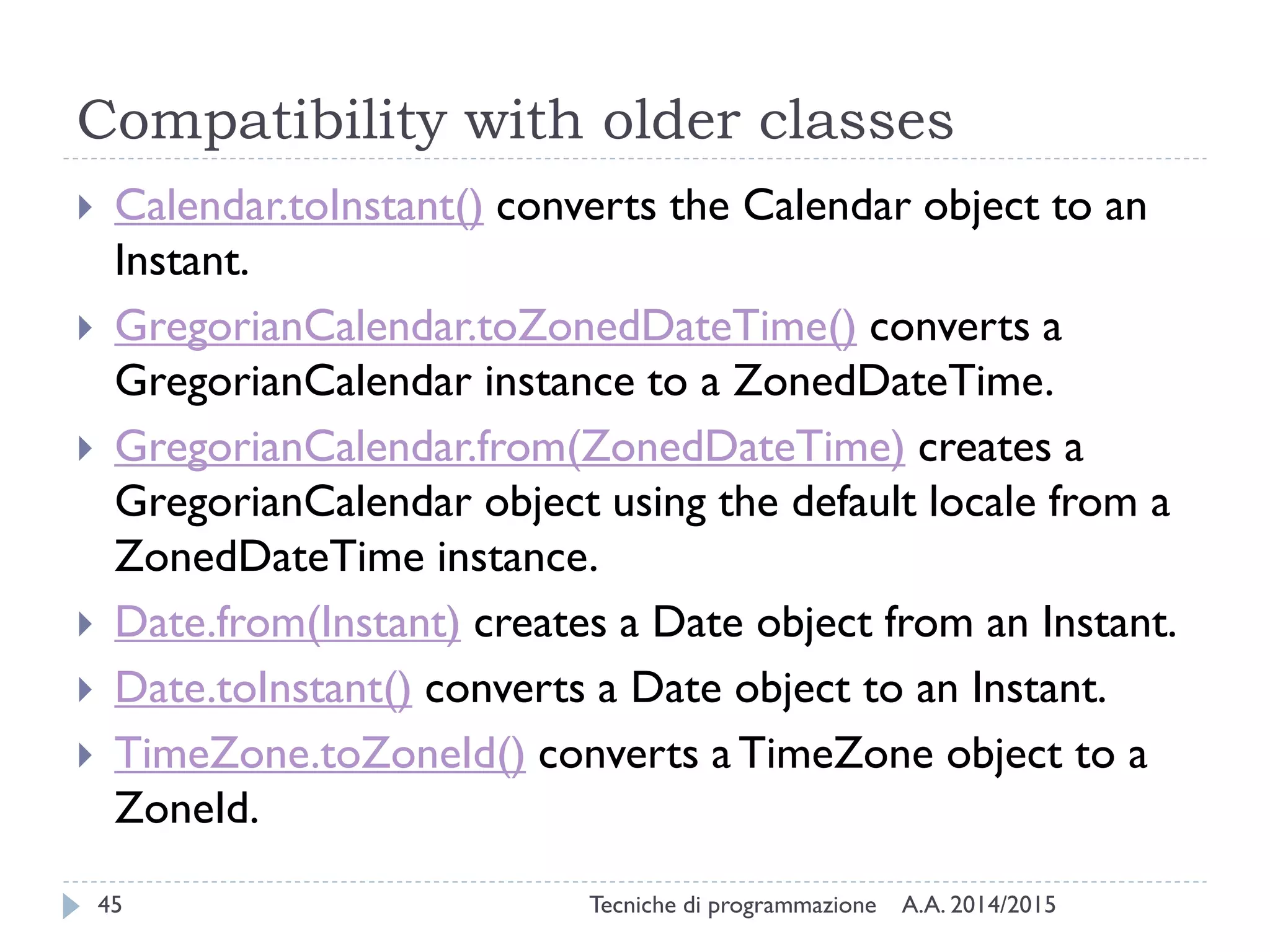 Compatibility with older classes

Calendar.toInstant() converts the Calendar object to an Instant.

GregorianCalendar.toZonedDateTime() converts a GregorianCalendar instance to a ZonedDateTime.

GregorianCalendar.from(ZonedDateTime) creates a GregorianCalendar object using the default locale from a ZonedDateTime instance.

Date.from(Instant) creates a Date object from an Instant.

Date.toInstant() converts a Date object to an Instant.

TimeZone.toZoneId() converts a TimeZone object to a ZoneId.

45 Tecniche di programmazione A.A. 2014/2015